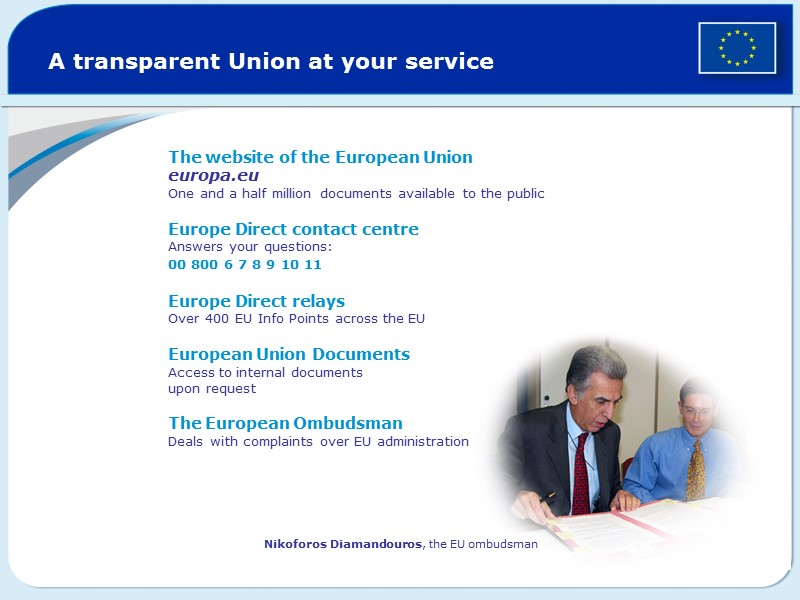 A transparent Union at your service

The website of the European Union
europa.eu
One and a half million documents available to the public

Europe Direct contact centre
Answers your questions:
00 800 6 7 8 9 10 11

Europe Direct relays
Over 400 EU Info Points across the EU

European Union Documents
Access to internal documents upon request

The European Ombudsman
Deals with complaints over EU administration

Nikoforos Diamandouros, the EU ombudsman